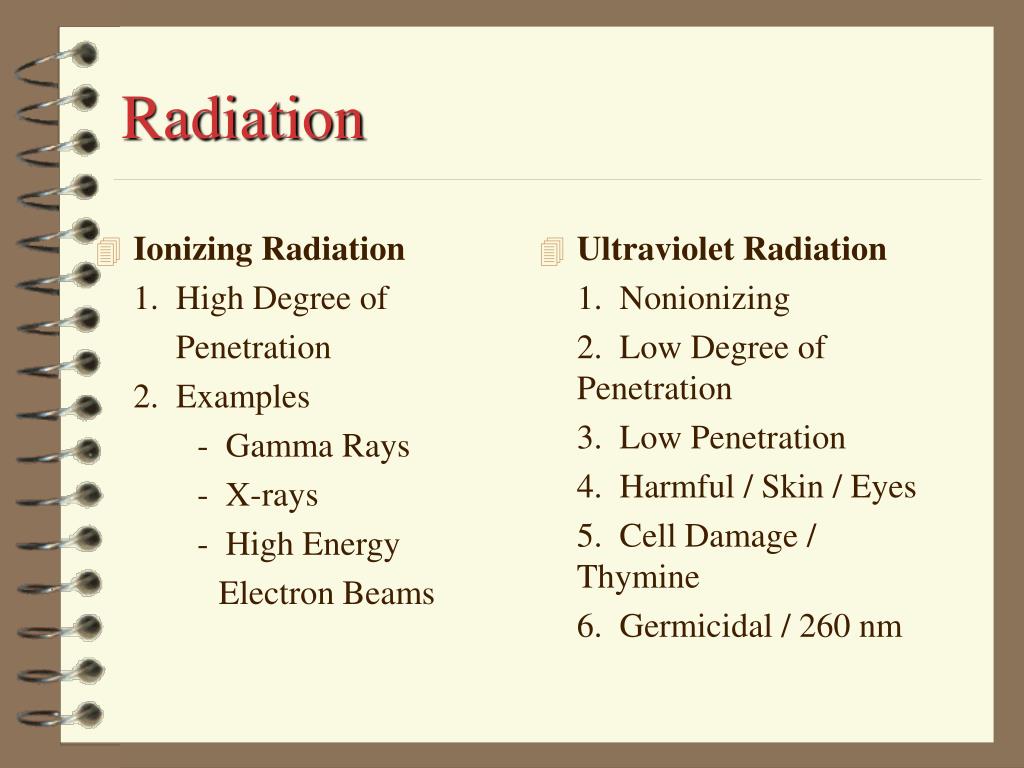 Radiation

Ionizing Radiation
1. High Degree of Penetration
2. Examples
- Gamma Rays
- X-rays
- High Energy Electron Beams

Ultraviolet Radiation
1. Nonionizing
2. Low Degree of Penetration
3. Low Penetration
4. Harmful / Skin / Eyes
5. Cell Damage / Thymine
6. Germicidal / 260 nm